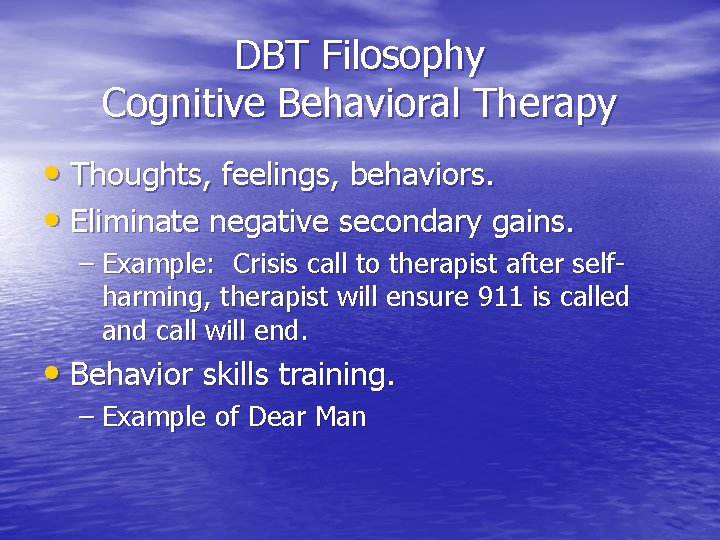 DBT Filosophy
Cognitive Behavioral Therapy

• Thoughts, feelings, behaviors.
• Eliminate negative secondary gains.
  – Example: Crisis call to therapist after self-harming, therapist will ensure 911 is called and call will end.
• Behavior skills training.
  – Example of Dear Man